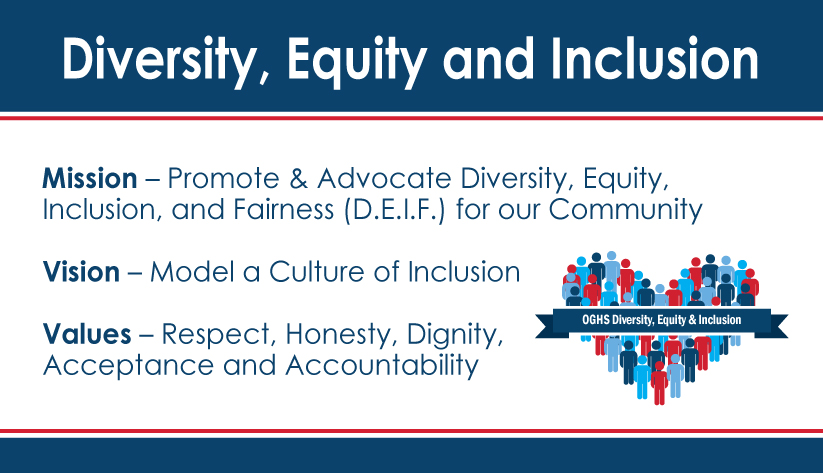 Diversity, Equity and Inclusion

Mission – Promote & Advocate Diversity, Equity, Inclusion, and Fairness (D.E.I.F.) for our Community

Vision – Model a Culture of Inclusion

Values – Respect, Honesty, Dignity, Acceptance and Accountability

OGHS Diversity, Equity & Inclusion